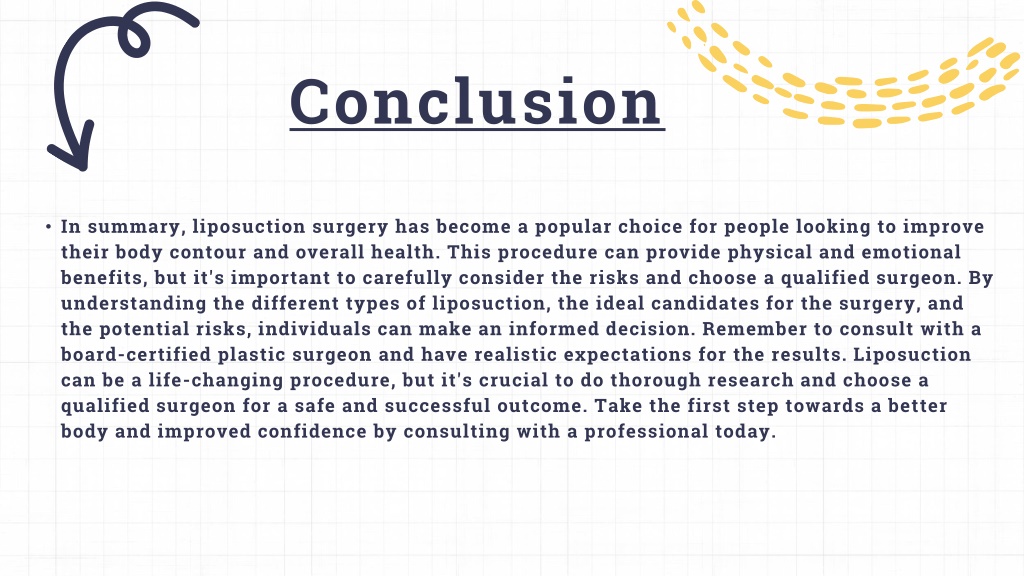 Conclusion

• In summary, liposuction surgery has become a popular choice for people looking to improve their body contour and overall health. This procedure can provide physical and emotional benefits, but it's important to carefully consider the risks and choose a qualified surgeon. By understanding the different types of liposuction, the ideal candidates for the surgery, and the potential risks, individuals can make an informed decision. Remember to consult with a board-certified plastic surgeon and have realistic expectations for the results. Liposuction can be a life-changing procedure, but it's crucial to do thorough research and choose a qualified surgeon for a safe and successful outcome. Take the first step towards a better body and improved confidence by consulting with a professional today.